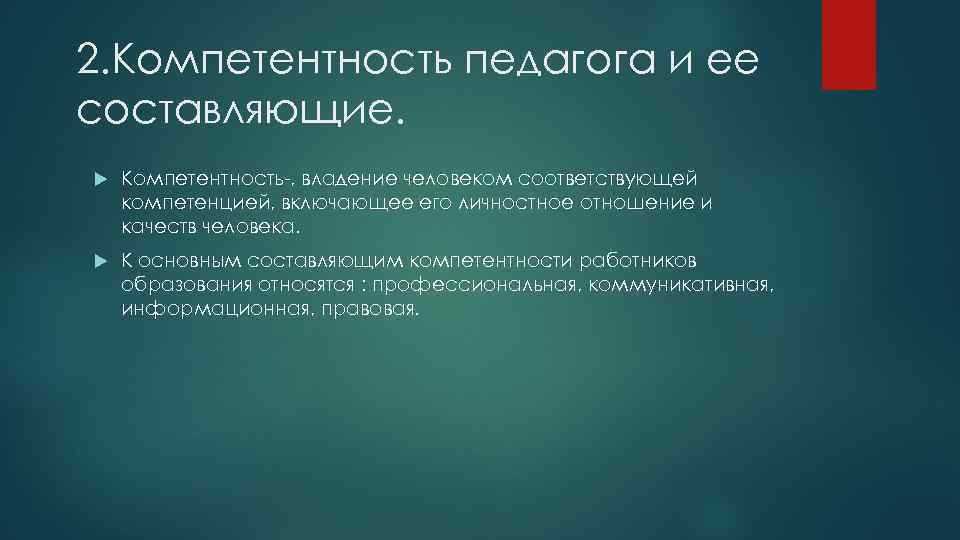 2.Компетентность педагога и ее составляющие.

Компетентность-, владение человеком соответствующей компетенцией, включающее его личностное отношение и качеств человека.

К основным составляющим компетентности работников образования относятся : профессиональная, коммуникативная, информационная, правовая.